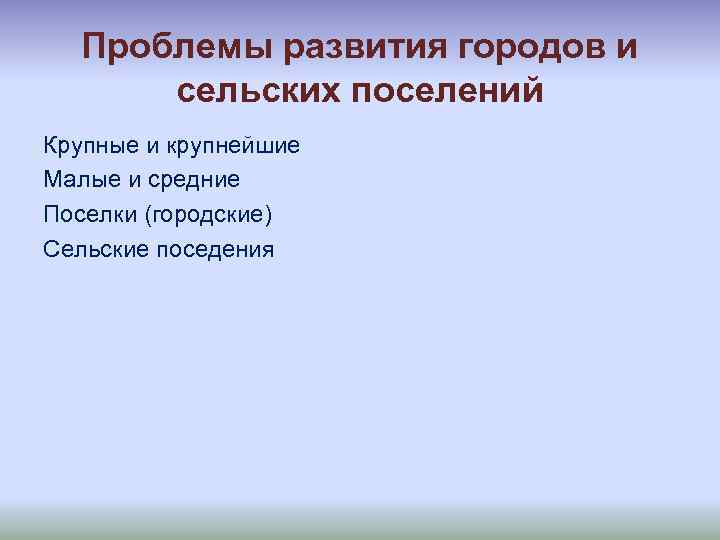 Проблемы развития городов и сельских поселений

Крупные и крупнейшие
Малые и средние
Поселки (городские)
Сельские поседения